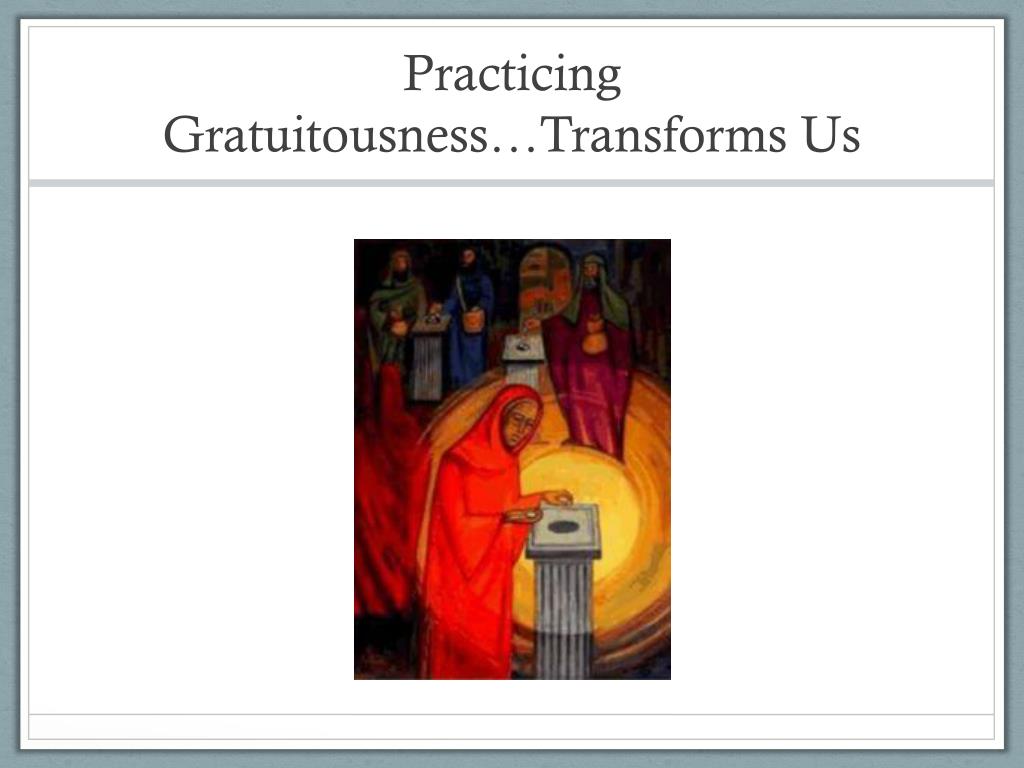 Practicing Gratuitousness…Transforms Us